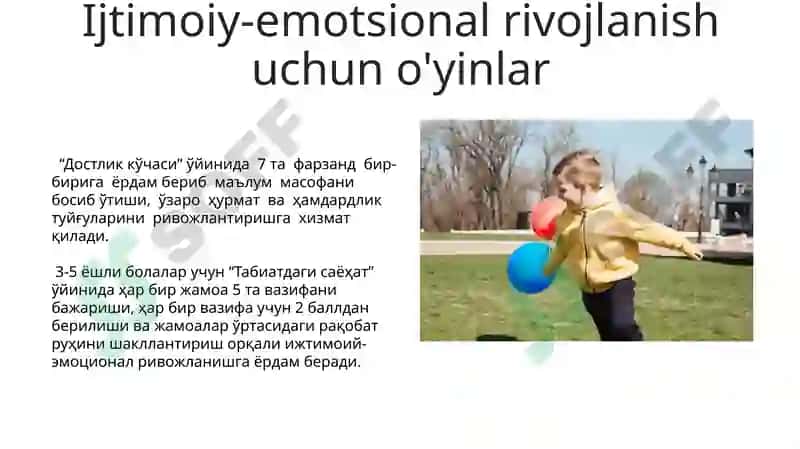 Ijtimoiy-emotsional rivojlanish uchun o'yinlar

"Достлик кўчаси" ўйинида 7 та фарзанд бир-бирига ёрдам бериб маълум масофани босиб ўтиши, ўзаро ҳурмат ва ҳамдардлик туйғуларини ривожлантиришга хизмат қилади.

3-5 ёшли болалар учун "Табиатдаги саёҳат" ўйинида ҳар бир жамоа 5 та вазифани бажариши, ҳар бир вазифа учун 2 баллдан берилиши ва жамоалар ўртасидаги рақобат руҳини шакллантириш орқали ижтимоий-эмоционал ривожланишга ёрдам беради.